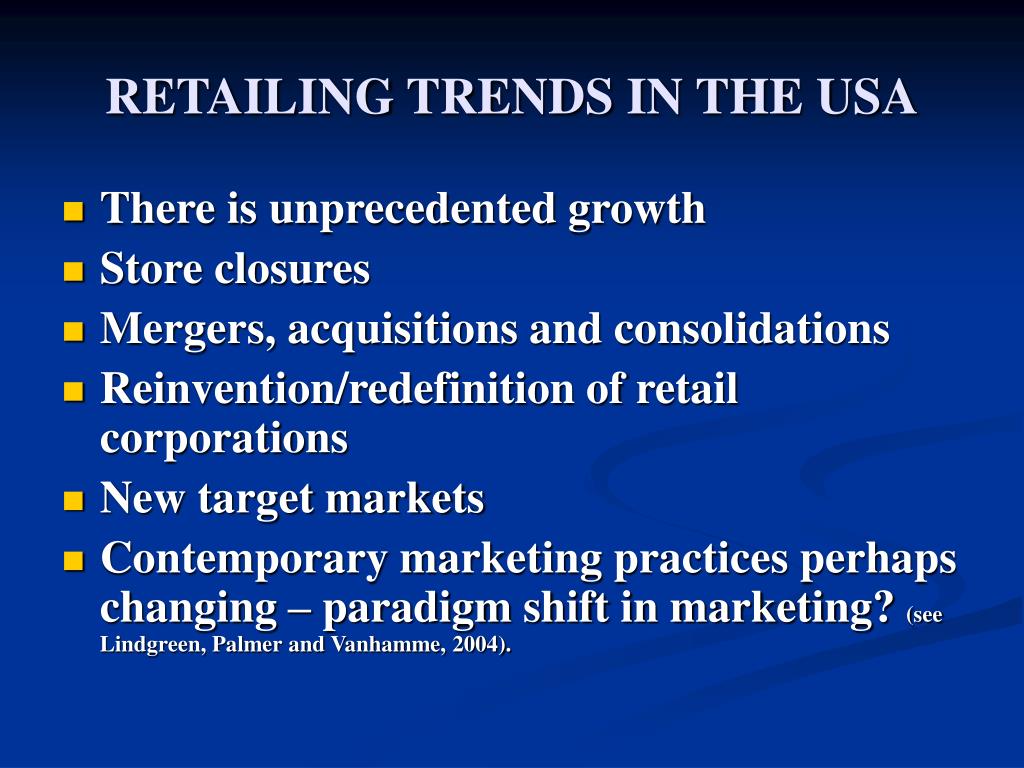 RETAILING TRENDS IN THE USA

- There is unprecedented growth
- Store closures
- Mergers, acquisitions and consolidations
- Reinvention/redefinition of retail corporations
- New target markets
- Contemporary marketing practices perhaps changing – paradigm shift in marketing? (see Lindgreen, Palmer and Vanhamme, 2004).